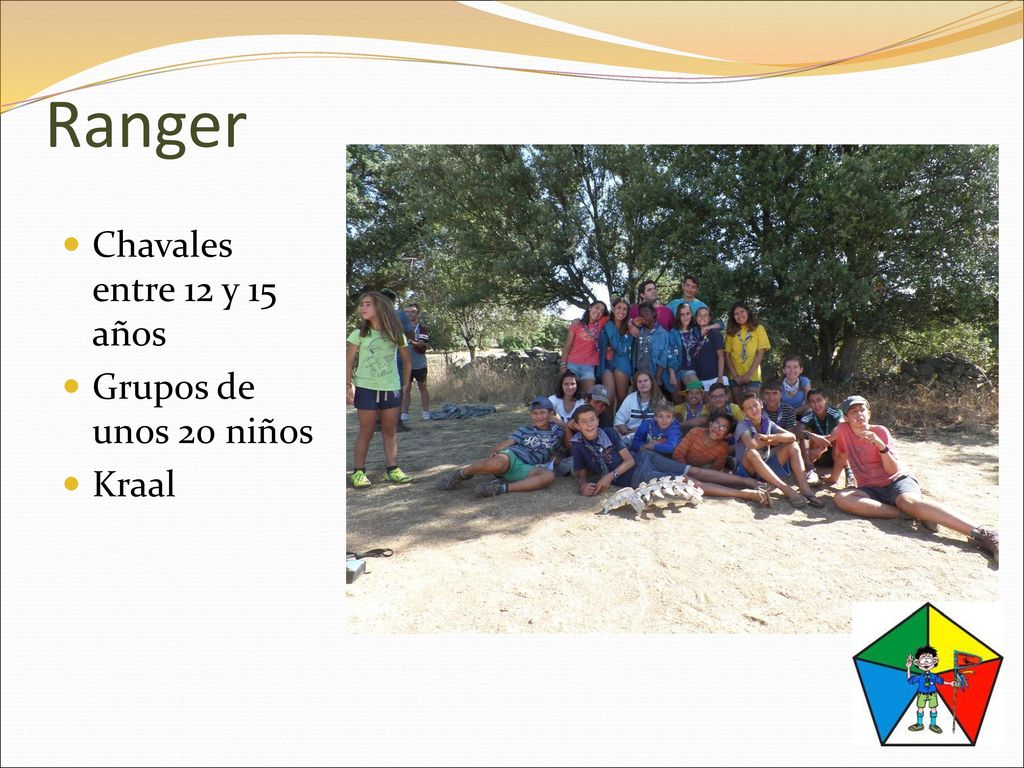 Ranger

- Chavales entre 12 y 15 años
- Grupos de unos 20 niños
- Kraal